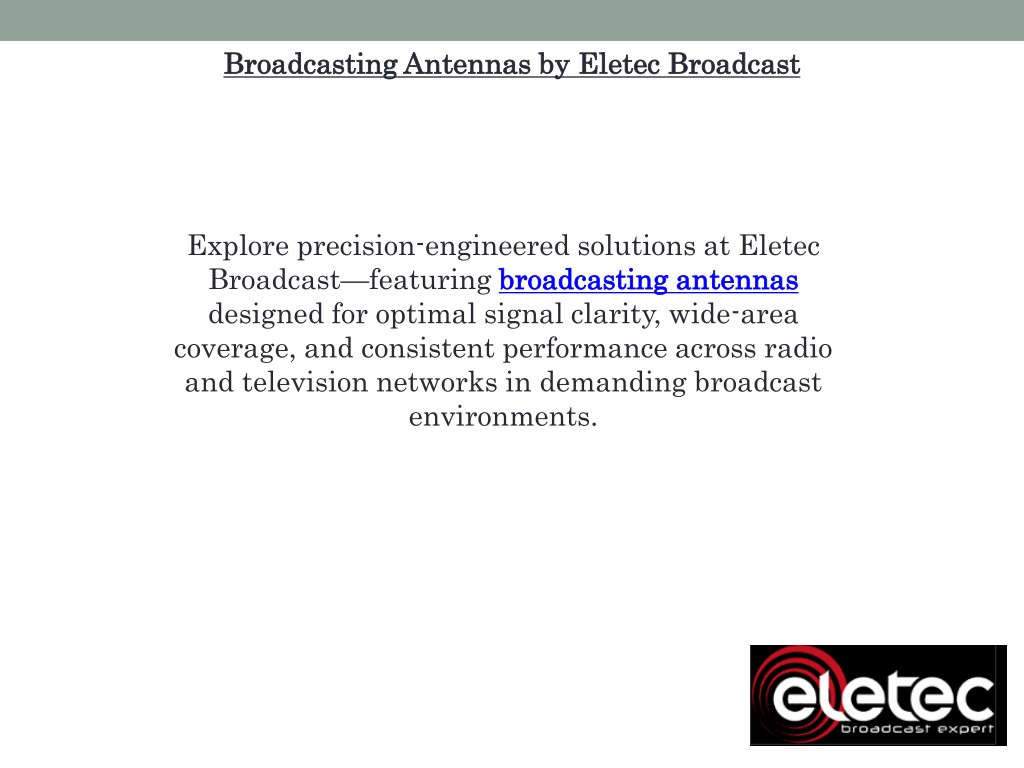 Broadcasting Antennas by Eletec Broadcast

Explore precision-engineered solutions at Eletec Broadcast—featuring broadcasting antennas designed for optimal signal clarity, wide-area coverage, and consistent performance across radio and television networks in demanding broadcast environments.

eletec
broadcast expert